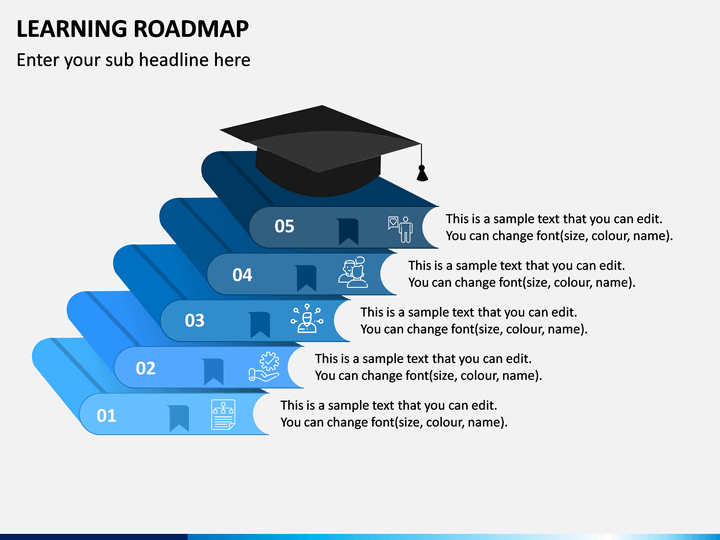 LEARNING ROADMAP

Enter your sub headline here

05

This is a sample text that you can edit. You can change font(size, colour, name).

04

This is a sample text that you can edit. You can change font(size, colour, name).

03

This is a sample text that you can edit. You can change font(size, colour, name).

02

This is a sample text that you can edit. You can change font(size, colour, name).

01

This is a sample text that you can edit. You can change font(size, colour, name).